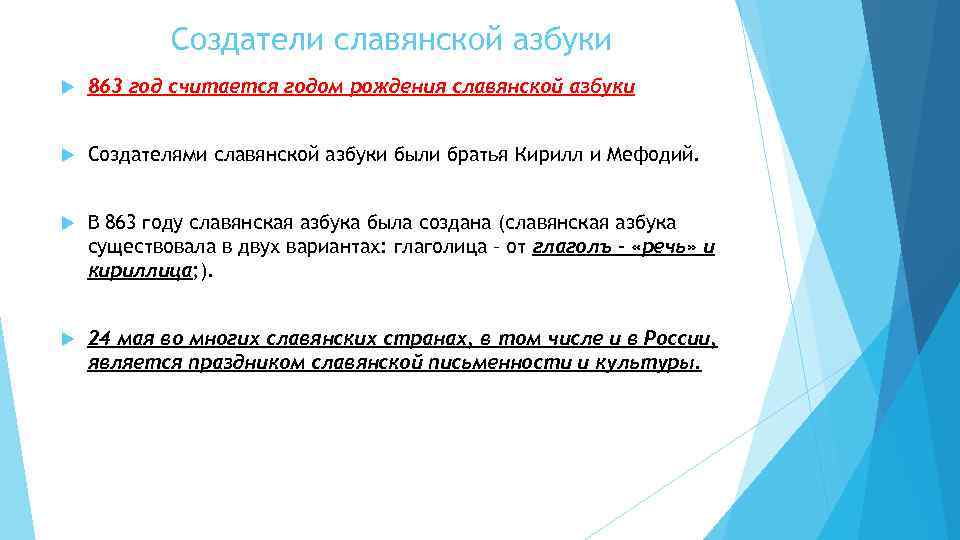 Создатели славянской азбуки

863 год считается годом рождения славянской азбуки

Создателями славянской азбуки были братья Кирилл и Мефодий.

В 863 году славянская азбука была создана (славянская азбука существовала в двух вариантах: глаголица - от глаголъ - «речь» и кириллица;).

24 мая во многих славянских странах, в том числе и в России, является праздником славянской письменности и культуры.